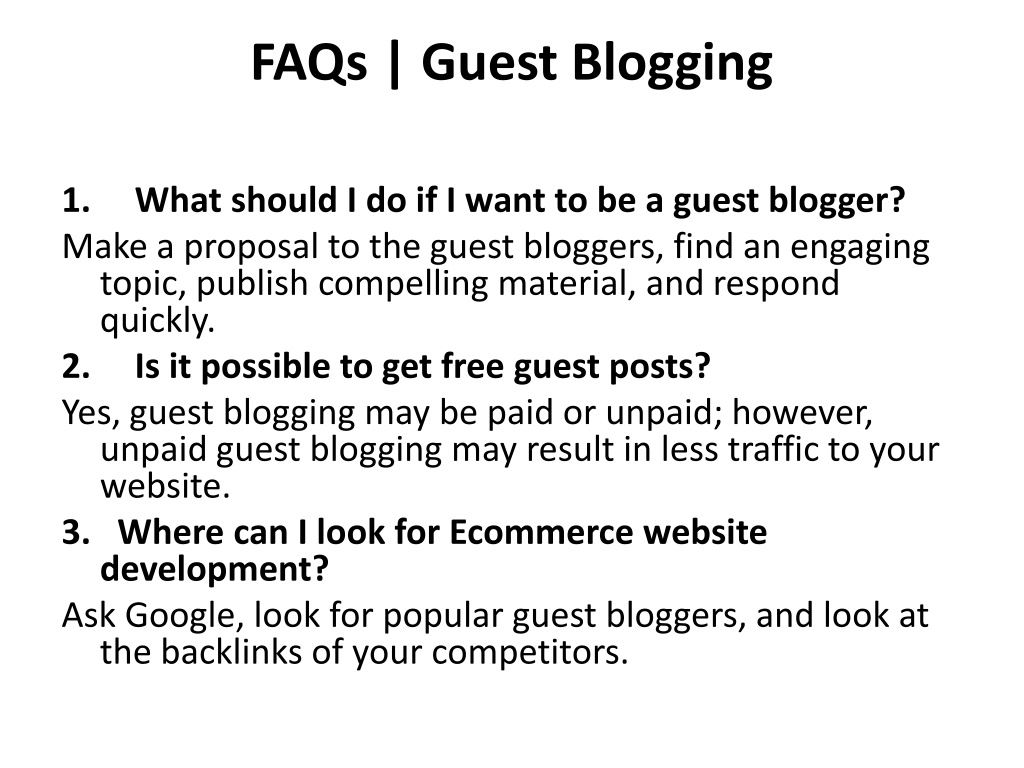 FAQs | Guest Blogging

1. What should I do if I want to be a guest blogger?

Make a proposal to the guest bloggers, find an engaging topic, publish compelling material, and respond quickly.

2. Is it possible to get free guest posts?

Yes, guest blogging may be paid or unpaid; however, unpaid guest blogging may result in less traffic to your website.

3. Where can I look for Ecommerce website development?

Ask Google, look for popular guest bloggers, and look at the backlinks of your competitors.